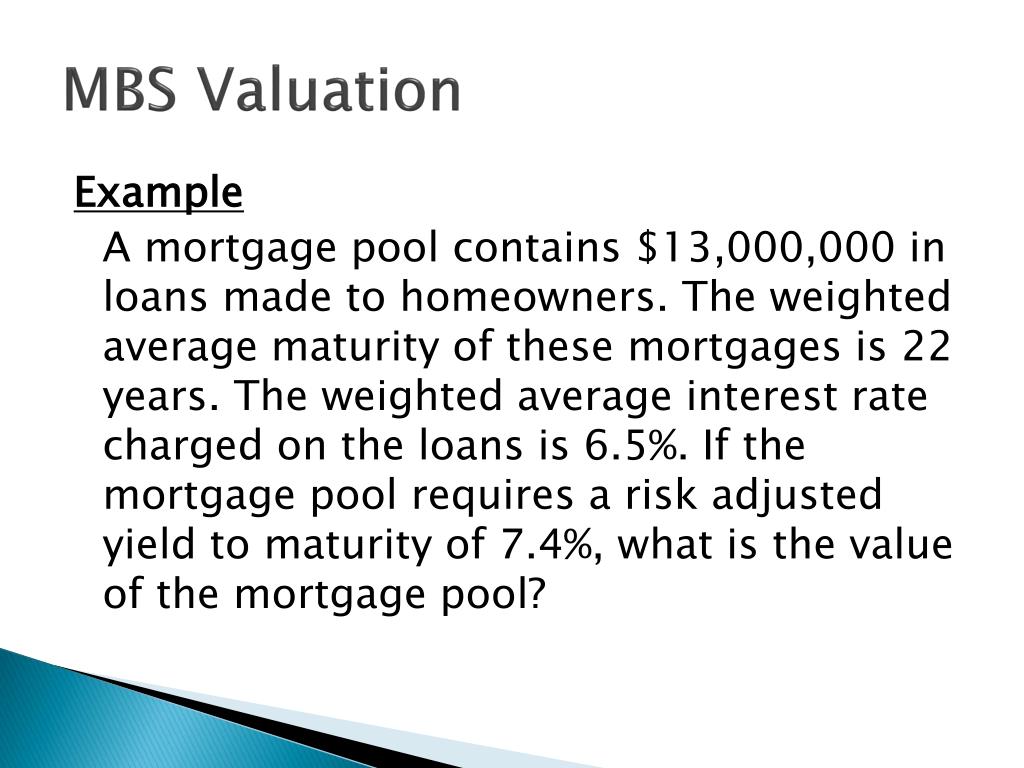 MBS Valuation

Example

A mortgage pool contains \$13,000,000 in loans made to homeowners. The weighted average maturity of these mortgages is 22 years. The weighted average interest rate charged on the loans is 6.5%. If the mortgage pool requires a risk adjusted yield to maturity of 7.4%, what is the value of the mortgage pool?